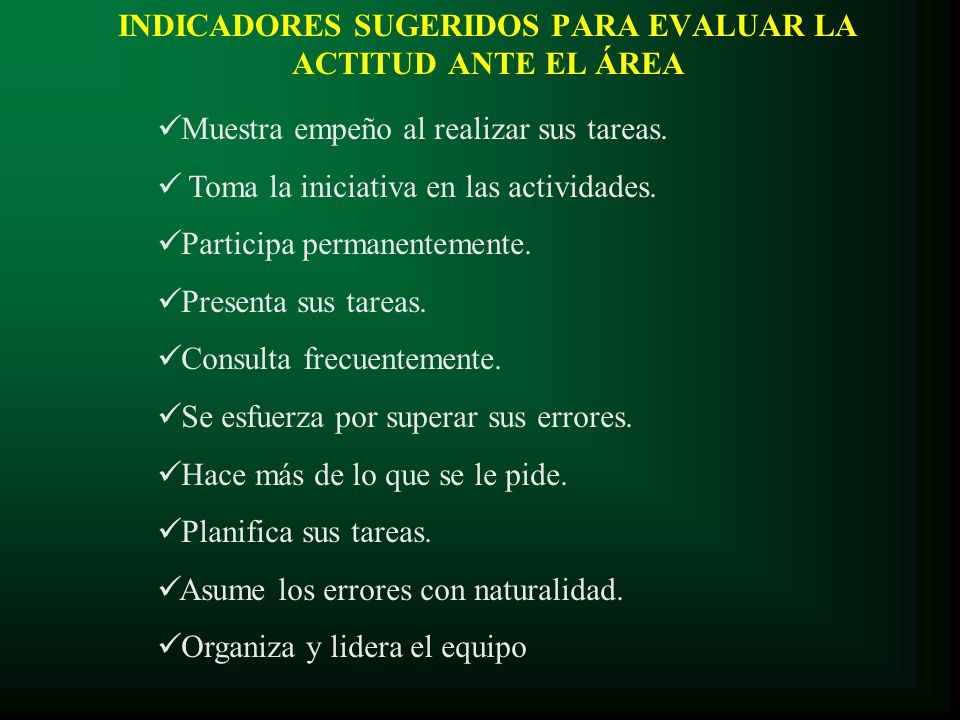 INDICADORES SUGERIDOS PARA EVALUAR LA ACTITUD ANTE EL ÁREA

✓Muestra empeño al realizar sus tareas.

✓ Toma la iniciativa en las actividades.

✓Participa permanentemente.

✓Presenta sus tareas.

✓Consulta frecuentemente.

✓Se esfuerza por superar sus errores.

✓Hace más de lo que se le pide.

✓Planifica sus tareas.

✓Asume los errores con naturalidad.

✓Organiza y lidera el equipo